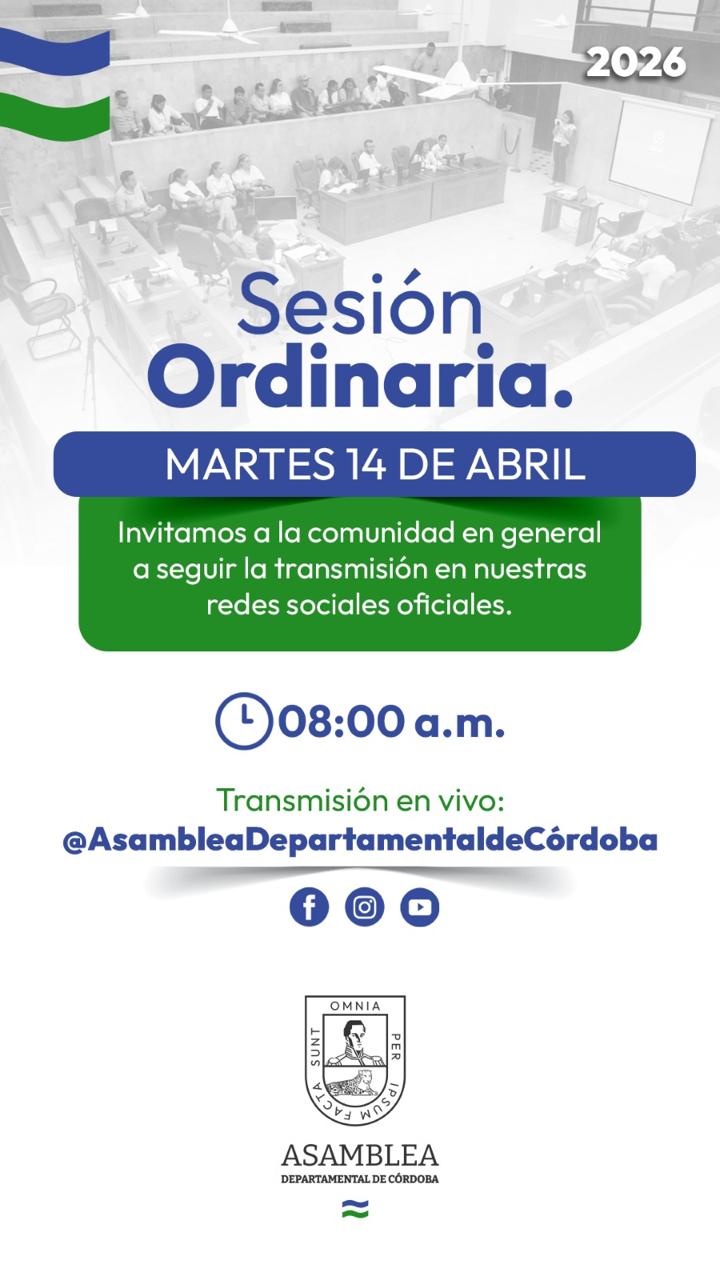 2026

Sesión Ordinaria.

MARTES 14 DE ABRIL

Invitamos a la comunidad en general a seguir la transmisión en nuestras redes sociales oficiales.

08:00 a.m.

Transmisión en vivo:
@AsambleaDepartamentaldeCórdoba

OMNIA PER IPSUM FACTA SUNT

ASAMBLEA
DEPARTAMENTAL DE CÓRDOBA